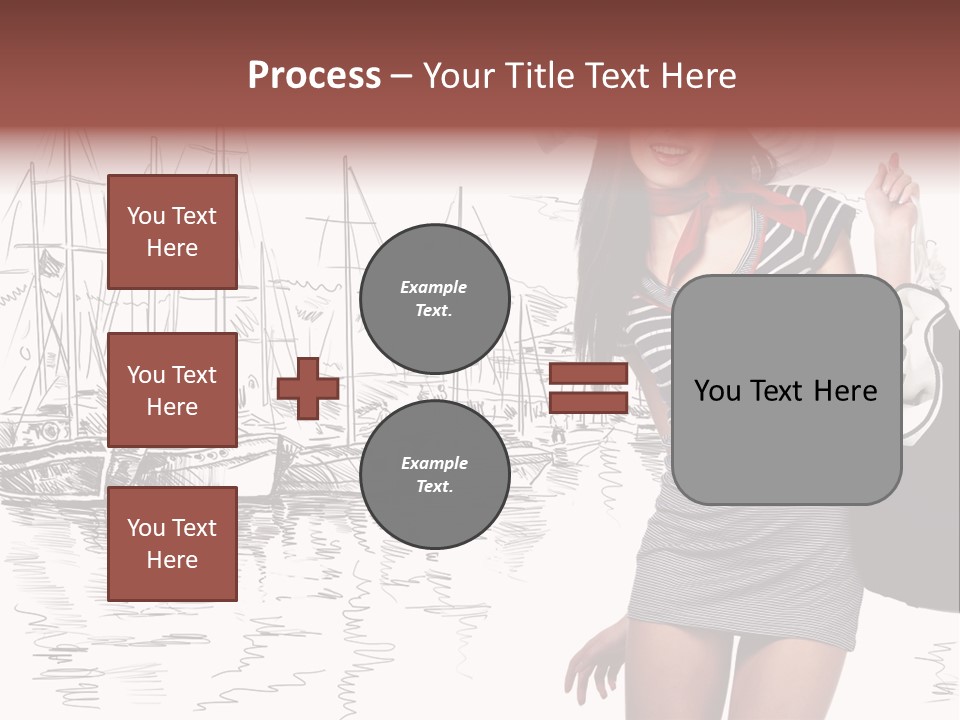 Process – Your Title Text Here

You Text Here

You Text Here

You Text Here

Example Text.

Example Text.

You Text Here